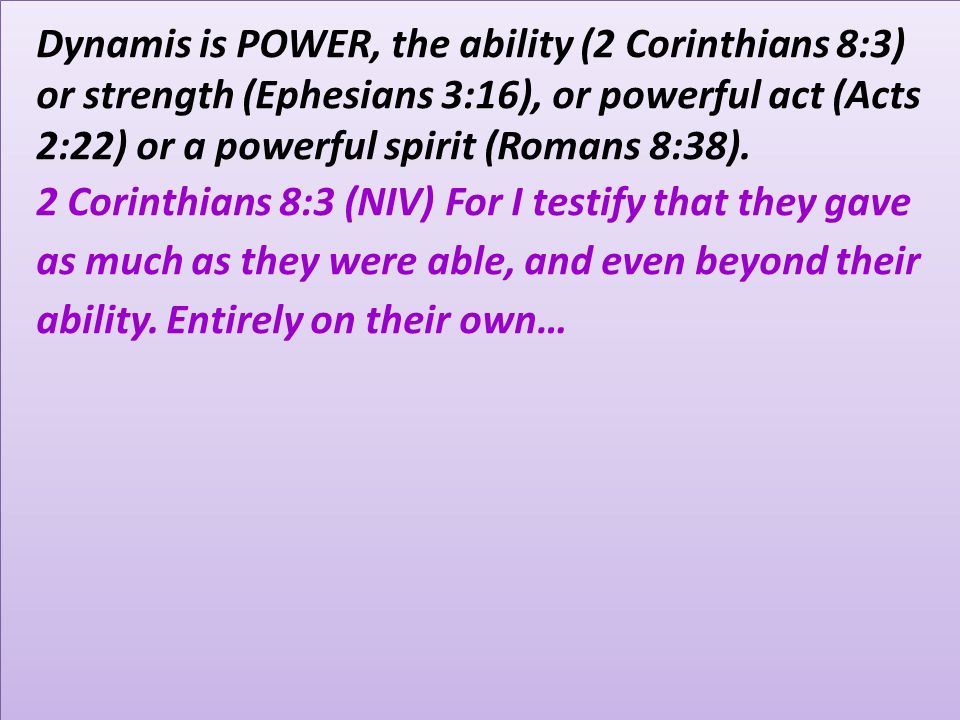 Dynamis is POWER, the ability (2 Corinthians 8:3) or strength (Ephesians 3:16), or powerful act (Acts 2:22) or a powerful spirit (Romans 8:38).

2 Corinthians 8:3 (NIV) For I testify that they gave as much as they were able, and even beyond their ability. Entirely on their own…